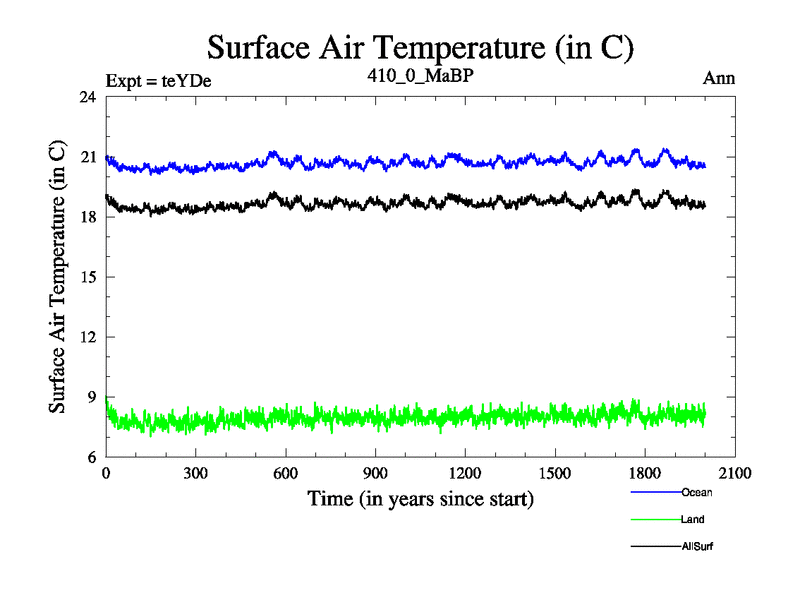 Surface Air Temperature (in C)

Expt = teYDe

410_0_MaBP

Ann

Surface Air Temperature (in C)

24

21

18

15

12

9

6

0

300

600

900

1200

1500

1800

2100

Time (in years since start)

Ocean

Land

AllSurf